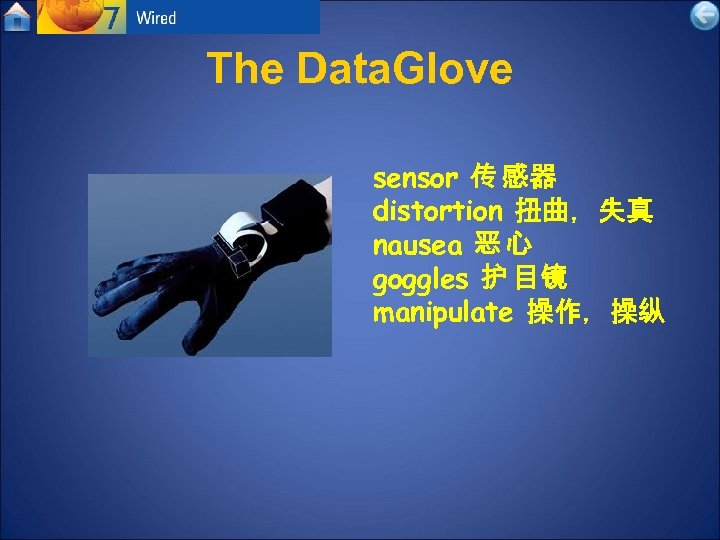 7 Wired

The DataGlove

sensor 传感器
distortion 扭曲，失真
nausea 恶心
goggles 护目镜
manipulate 操作，操纵